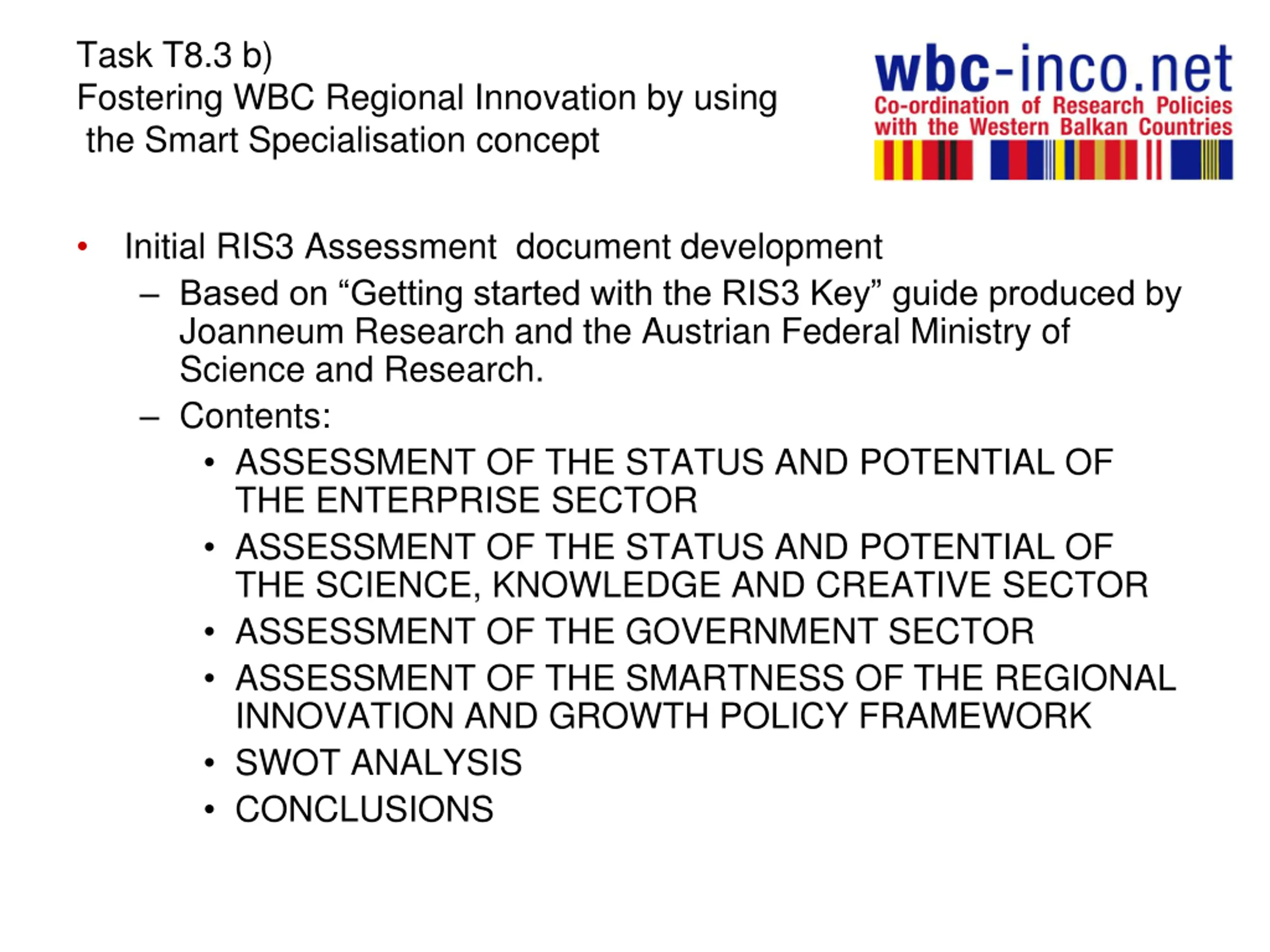 Task T8.3 b)
Fostering WBC Regional Innovation by using the Smart Specialisation concept

wbc-inco.net
Co-ordination of Research Policies with the Western Balkan Countries

• Initial RIS3 Assessment document development
– Based on “Getting started with the RIS3 Key” guide produced by Joanneum Research and the Austrian Federal Ministry of Science and Research.
– Contents:
• ASSESSMENT OF THE STATUS AND POTENTIAL OF THE ENTERPRISE SECTOR
• ASSESSMENT OF THE STATUS AND POTENTIAL OF THE SCIENCE, KNOWLEDGE AND CREATIVE SECTOR
• ASSESSMENT OF THE GOVERNMENT SECTOR
• ASSESSMENT OF THE SMARTNESS OF THE REGIONAL INNOVATION AND GROWTH POLICY FRAMEWORK
• SWOT ANALYSIS
• CONCLUSIONS